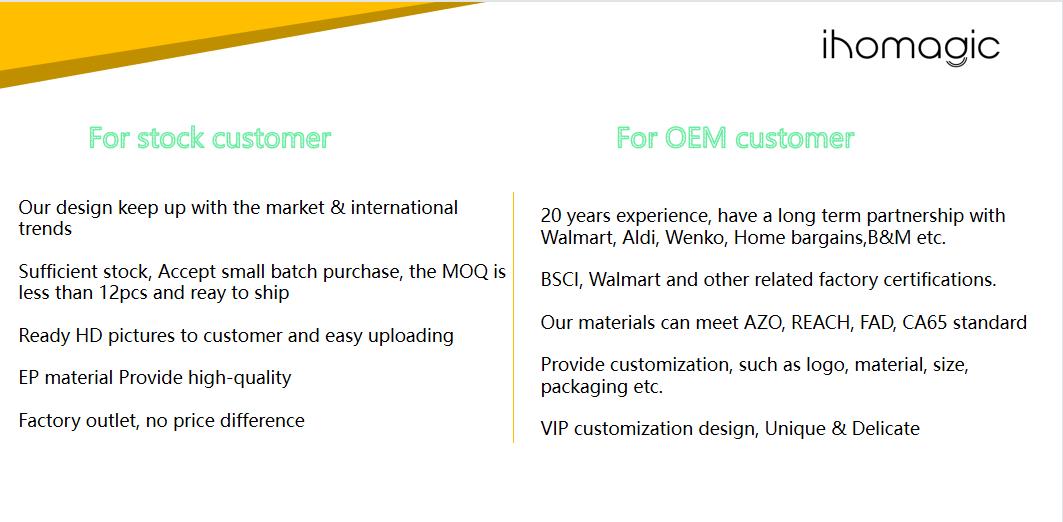 ihomagic

For stock customer

Our design keep up with the market & international trends

Sufficient stock, Accept small batch purchase, the MOQ is less than 12pcs and reay to ship

Ready HD pictures to customer and easy uploading

EP material Provide high-quality

Factory outlet, no price difference

For OEM customer

20 years experience, have a long term partnership with Walmart, Aldi, Wenko, Home bargains,B&M etc.

BSCI, Walmart and other related factory certifications.

Our materials can meet AZO, REACH, FAD, CA65 standard

Provide customization, such as logo, material, size, packaging etc.

VIP customization design, Unique & Delicate